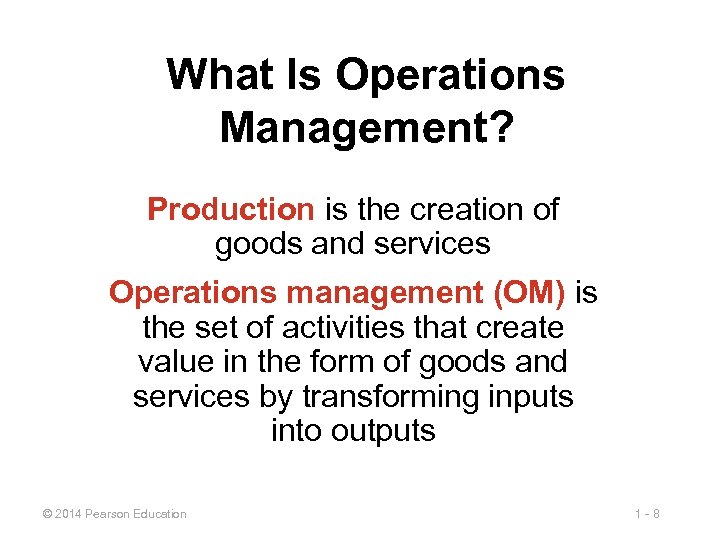 What Is Operations Management?

Production is the creation of goods and services

Operations management (OM) is the set of activities that create value in the form of goods and services by transforming inputs into outputs

© 2014 Pearson Education

1 - 8